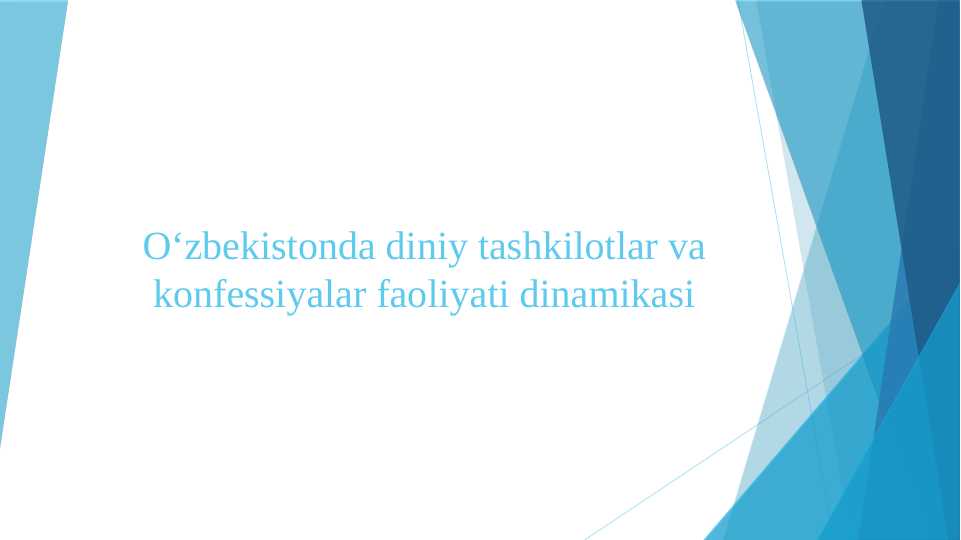 O‘zbekistonda diniy tashkilotlar va konfessiyalar faoliyati dinamikasi